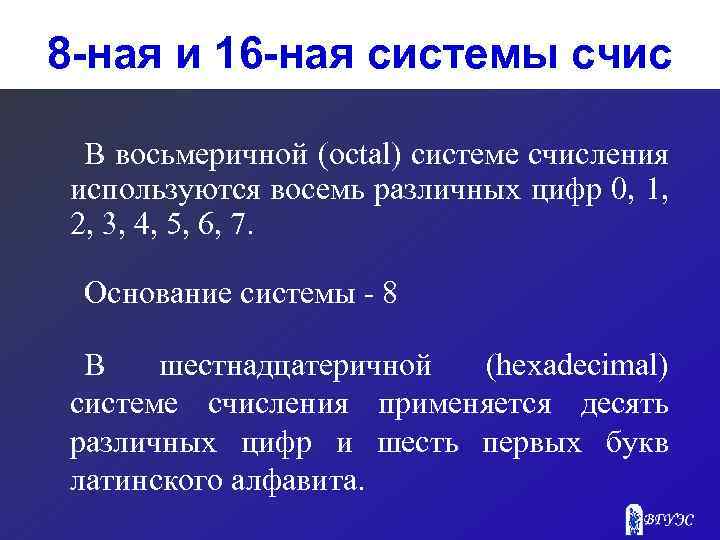 8-ная и 16-ная системы счис

В восьмеричной (octal) системе счисления используются восемь различных цифр 0, 1, 2, 3, 4, 5, 6, 7.

Основание системы - 8

В шестнадцатеричной (hexadecimal) системе счисления применяется десять различных цифр и шесть первых букв латинского алфавита.

ВГУЭС